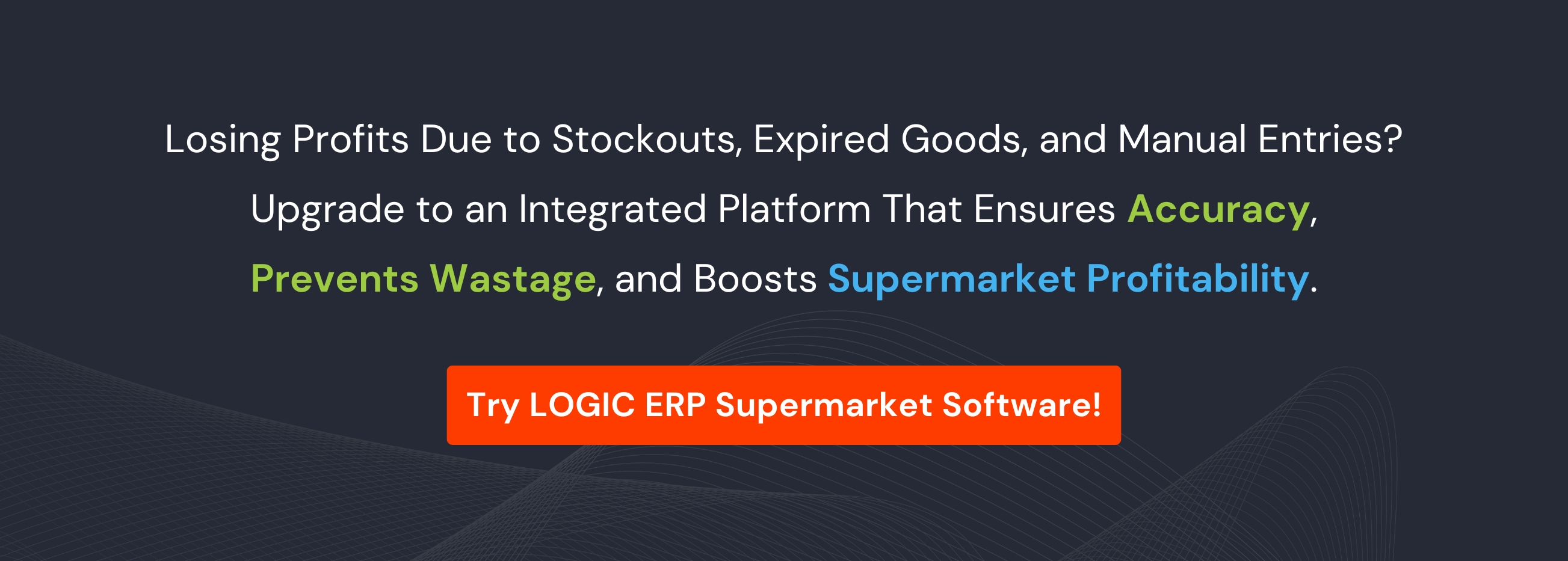 Losing Profits Due to Stockouts, Expired Goods, and Manual Entries?

Upgrade to an Integrated Platform That Ensures Accuracy, Prevents Wastage, and Boosts Supermarket Profitability.

Try LOGIC ERP Supermarket Software!